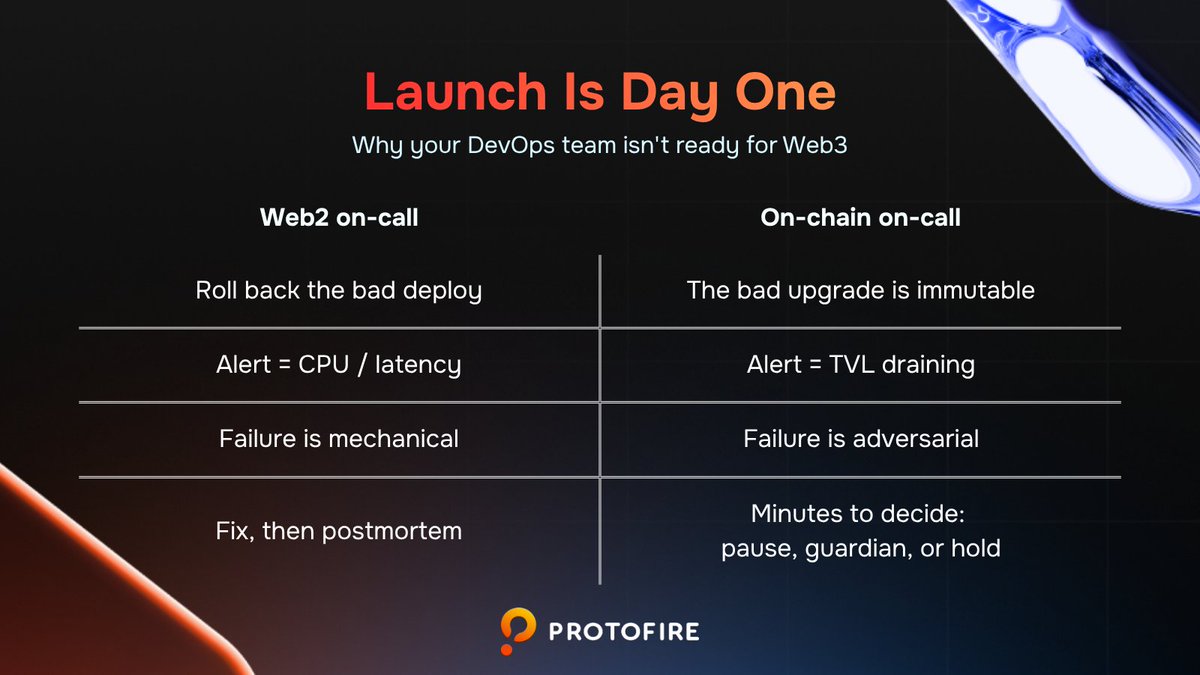 Launch Is Day One

Why your DevOps team isn't ready for Web3

| Web2 on-call | On-chain on-call |
|---|---|
| Roll back the bad deploy | The bad upgrade is immutable |
| Alert = CPU / latency | Alert = TVL draining |
| Failure is mechanical | Failure is adversarial |
| Fix, then postmortem | Minutes to decide: pause, guardian, or hold |

PROTOFIRE